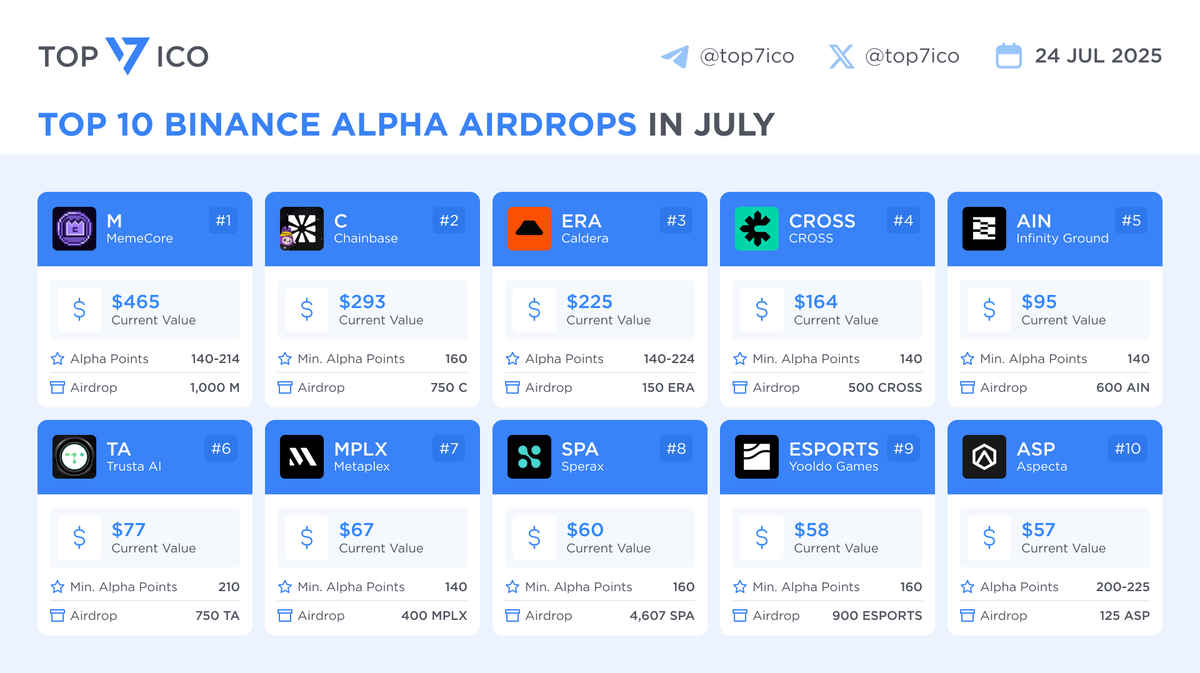 TOP 7 ICO

@top7ico

@top7ico

24 JUL 2025

TOP 10 BINANCE ALPHA AIRDROPS IN JULY

M
MemeCore
#1
$
$465
Current Value
Alpha Points 140-214
Airdrop 1,000 M

C
Chainbase
#2
$
$293
Current Value
Min. Alpha Points 160
Airdrop 750 C

ERA
Caldera
#3
$
$225
Current Value
Alpha Points 140-224
Airdrop 150 ERA

CROSS
CROSS
#4
$
$164
Current Value
Min. Alpha Points 140
Airdrop 500 CROSS

AIN
Infinity Ground
#5
$
$95
Current Value
Min. Alpha Points 140
Airdrop 600 AIN

TA
Trusta AI
#6
$
$77
Current Value
Min. Alpha Points 210
Airdrop 750 TA

MPLX
Metaplex
#7
$
$67
Current Value
Min. Alpha Points 140
Airdrop 400 MPLX

SPA
Sperax
#8
$
$60
Current Value
Min. Alpha Points 160
Airdrop 4,607 SPA

ESPORTS
Yooldo Games
#9
$
$58
Current Value
Min. Alpha Points 160
Airdrop 900 ESPORTS

ASP
Aspecta
#10
$
$57
Current Value
Alpha Points 200-225
Airdrop 125 ASP